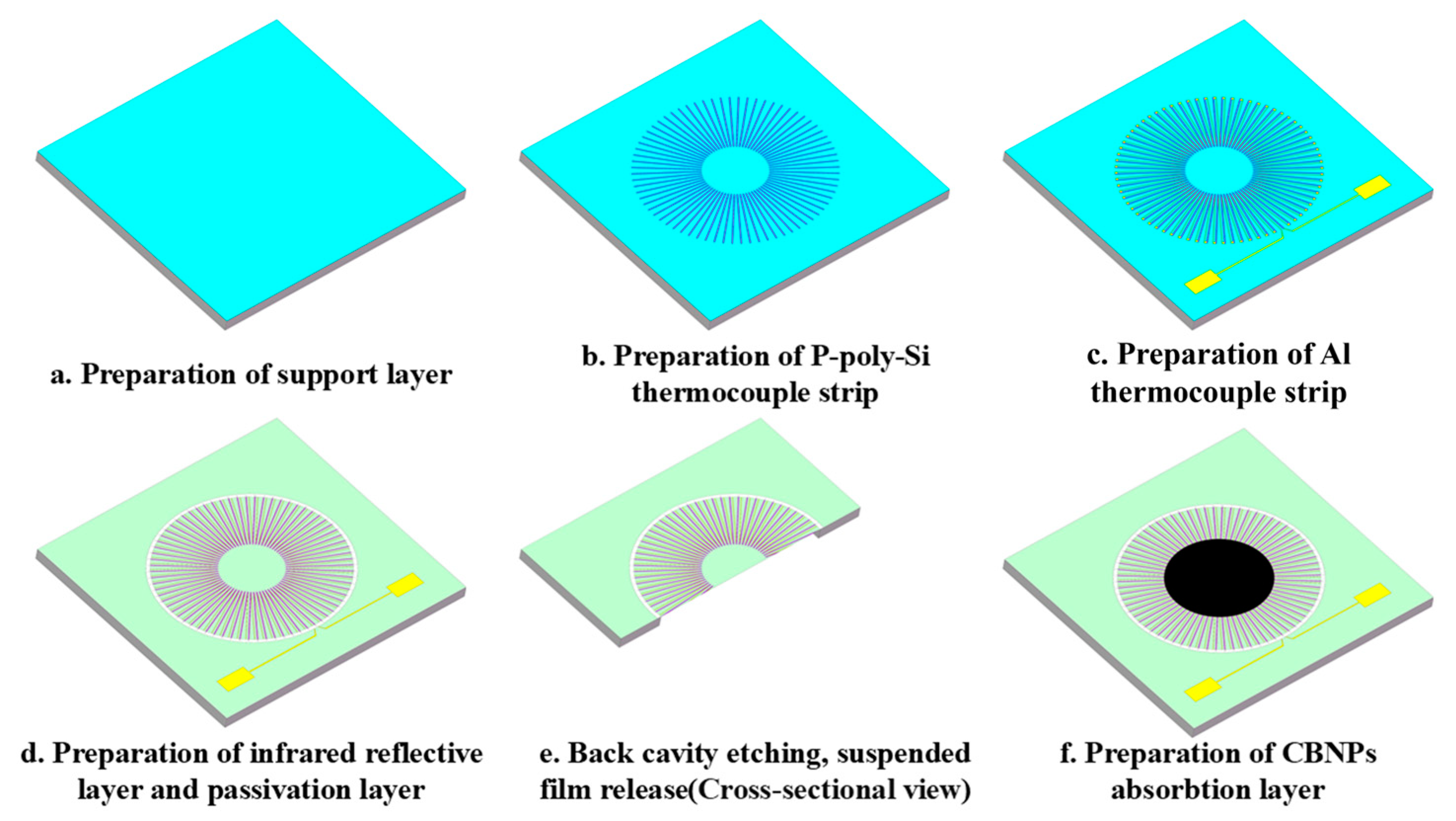 a. Preparation of support layer

b. Preparation of P-poly-Si thermocouple strip

c. Preparation of Al thermocouple strip

d. Preparation of infrared reflective layer and passivation layer

e. Back cavity etching, suspended film release(Cross-sectional view)

f. Preparation of CBNPs absorbtion layer